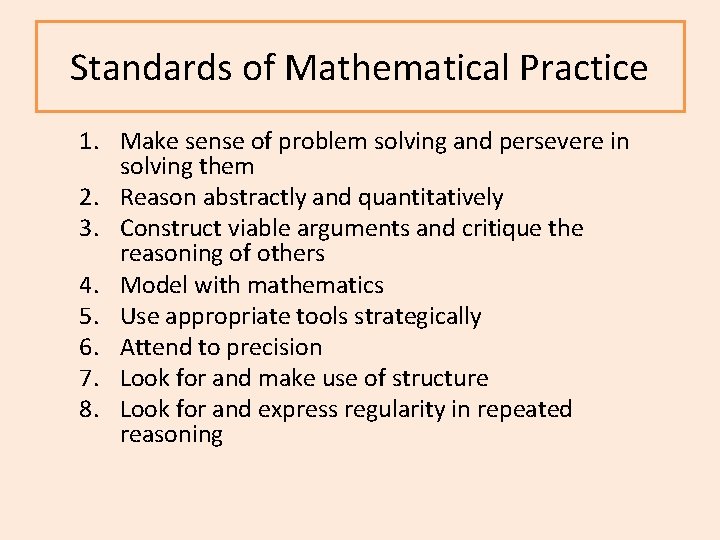 Standards of Mathematical Practice

1. Make sense of problem solving and persevere in solving them
2. Reason abstractly and quantitatively
3. Construct viable arguments and critique the reasoning of others
4. Model with mathematics
5. Use appropriate tools strategically
6. Attend to precision
7. Look for and make use of structure
8. Look for and express regularity in repeated reasoning